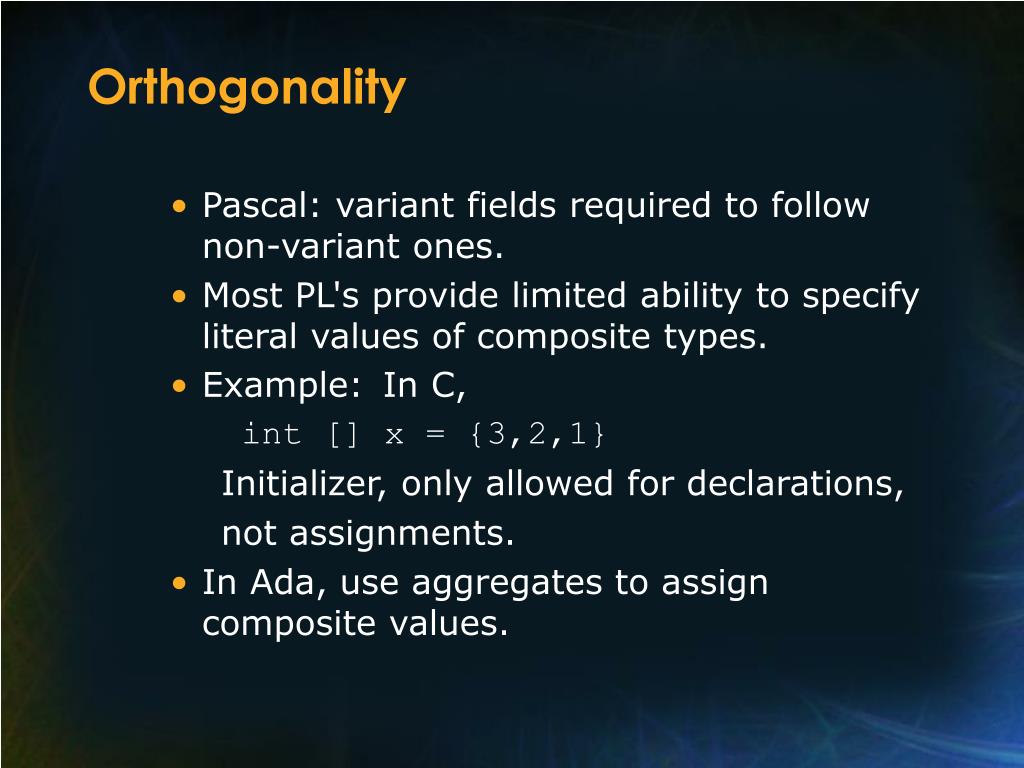 Orthogonality

• Pascal: variant fields required to follow non-variant ones.
• Most PL's provide limited ability to specify literal values of composite types.
• Example: In C,
int [] x = {3,2,1}
Initializer, only allowed for declarations, not assignments.
• In Ada, use aggregates to assign composite values.